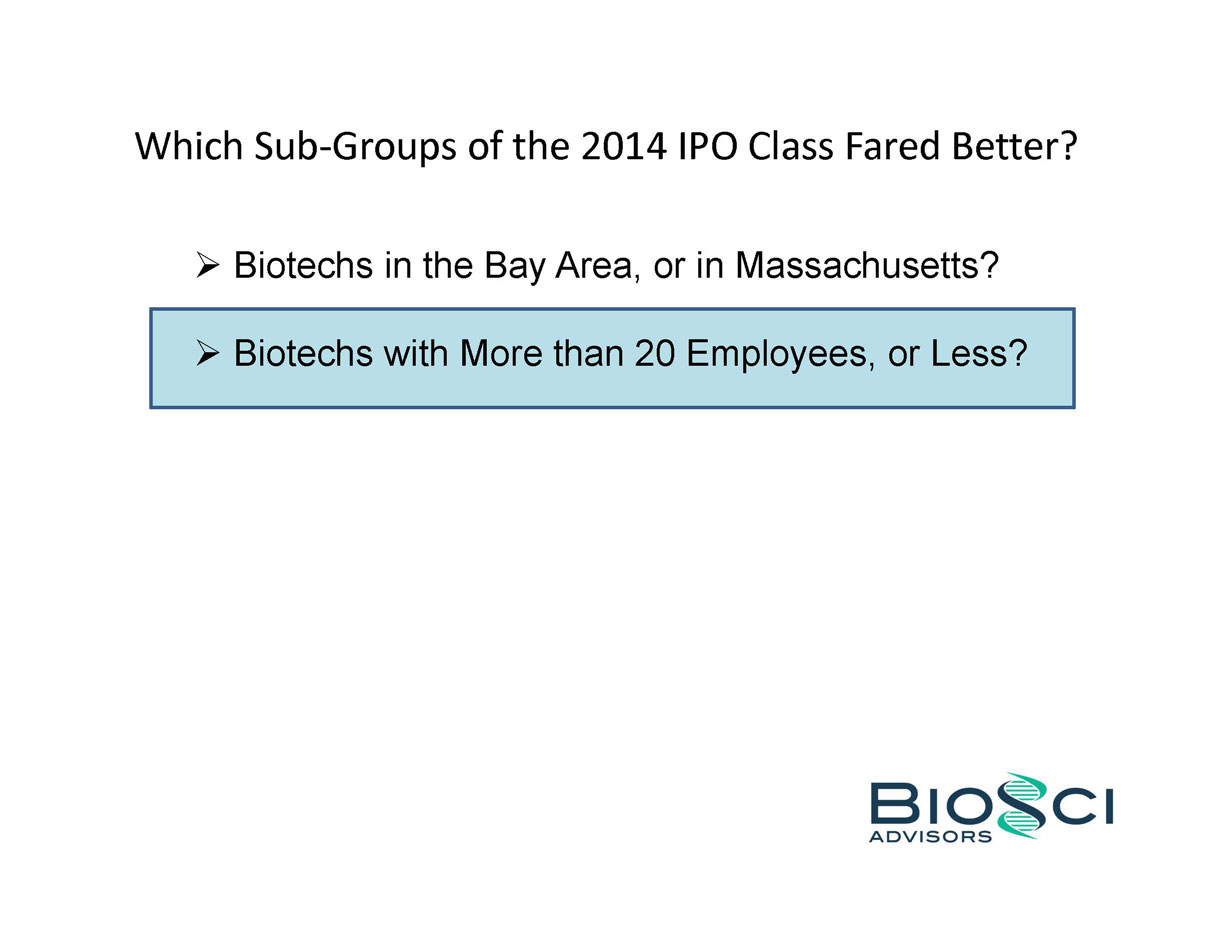 Which Sub-Groups of the 2014 IPO Class Fared Better?

➢ Biotechs in the Bay Area, or in Massachusetts?

➢ Biotechs with More than 20 Employees, or Less?

BIOSCI
ADVISORS